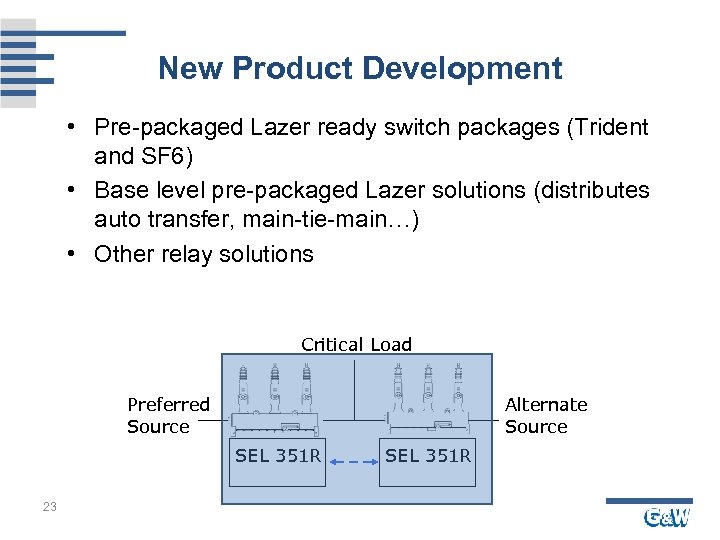 New Product Development

• Pre-packaged Lazer ready switch packages (Trident and SF6)

• Base level pre-packaged Lazer solutions (distributes auto transfer, main-tie-main…)

• Other relay solutions

Critical Load

Preferred Source

Alternate Source

SEL 351R

SEL 351R

23

G&W